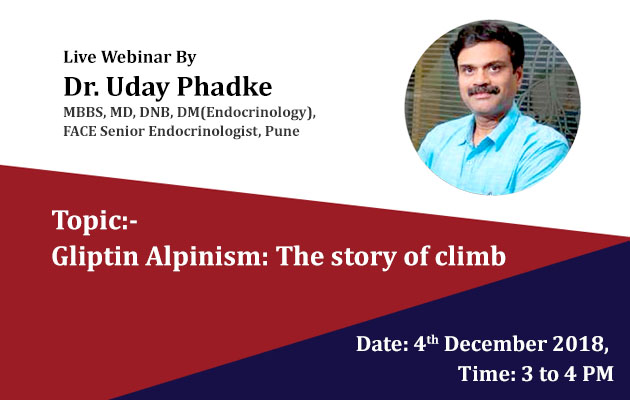 Live Webinar By
Dr. Uday Phadke
MBBS, MD, DNB, DM(Endocrinology), FACE Senior Endocrinologist, Pune

Topic:-
Gliptin Alpinism: The story of climb

Date: 4$^{th}$ December 2018,
Time: 3 to 4 PM